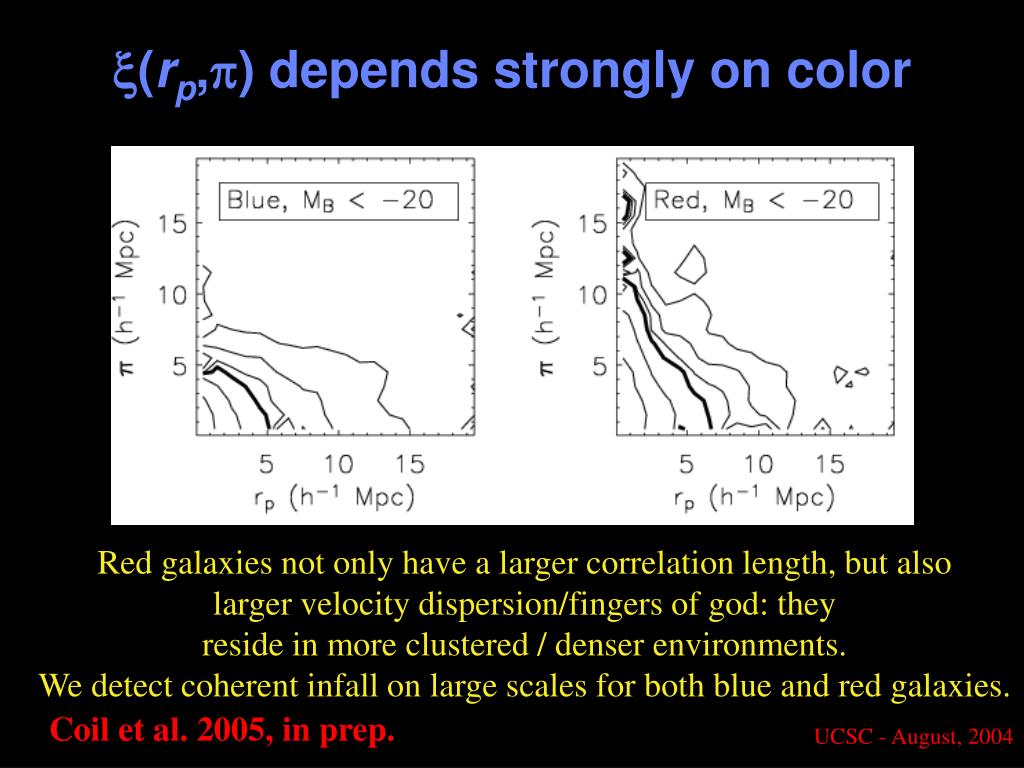 $\xi(r_p,\pi)$ depends strongly on color

Blue, $M_B < -20$

$\pi$ ($h^{-1}$ Mpc)

15

10

5

5 10 15

$r_p$ ($h^{-1}$ Mpc)

Red, $M_B < -20$

$\pi$ ($h^{-1}$ Mpc)

15

10

5

5 10 15

$r_p$ ($h^{-1}$ Mpc)

Red galaxies not only have a larger correlation length, but also larger velocity dispersion/fingers of god: they reside in more clustered / denser environments.

We detect coherent infall on large scales for both blue and red galaxies.

Coil et al. 2005, in prep.

UCSC - August, 2004